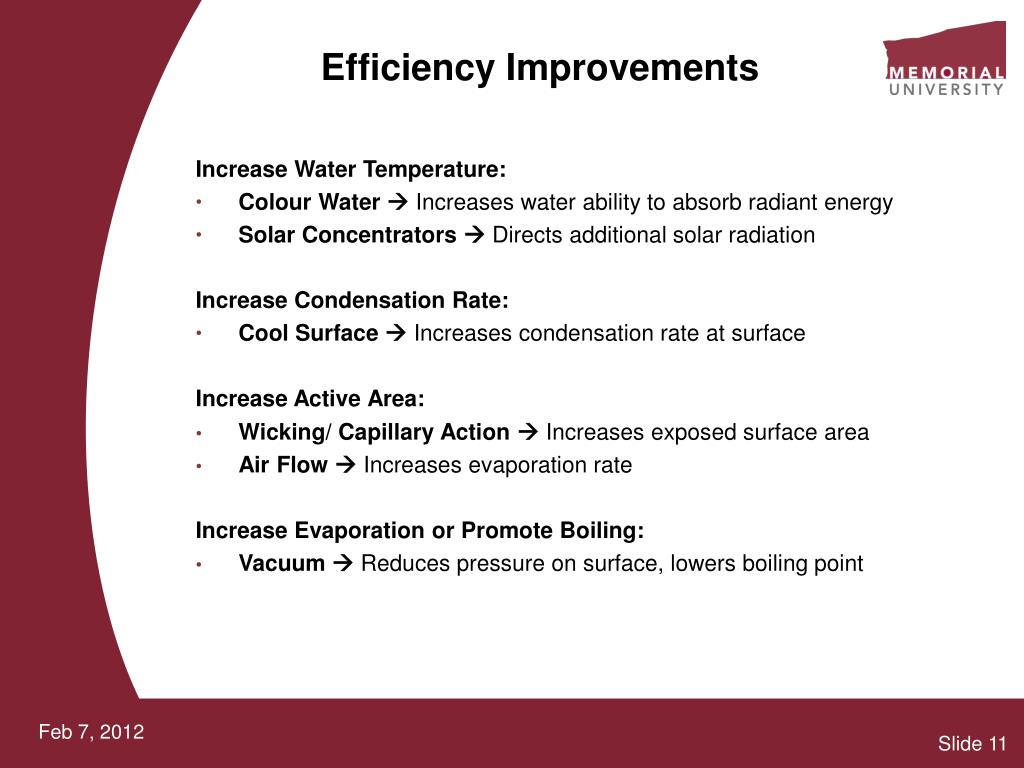 Efficiency Improvements

MEMORIAL UNIVERSITY

Increase Water Temperature:
• Colour Water → Increases water ability to absorb radiant energy
• Solar Concentrators → Directs additional solar radiation

Increase Condensation Rate:
• Cool Surface → Increases condensation rate at surface

Increase Active Area:
• Wicking/ Capillary Action → Increases exposed surface area
• Air Flow → Increases evaporation rate

Increase Evaporation or Promote Boiling:
• Vacuum → Reduces pressure on surface, lowers boiling point

Feb 7, 2012

Slide 11